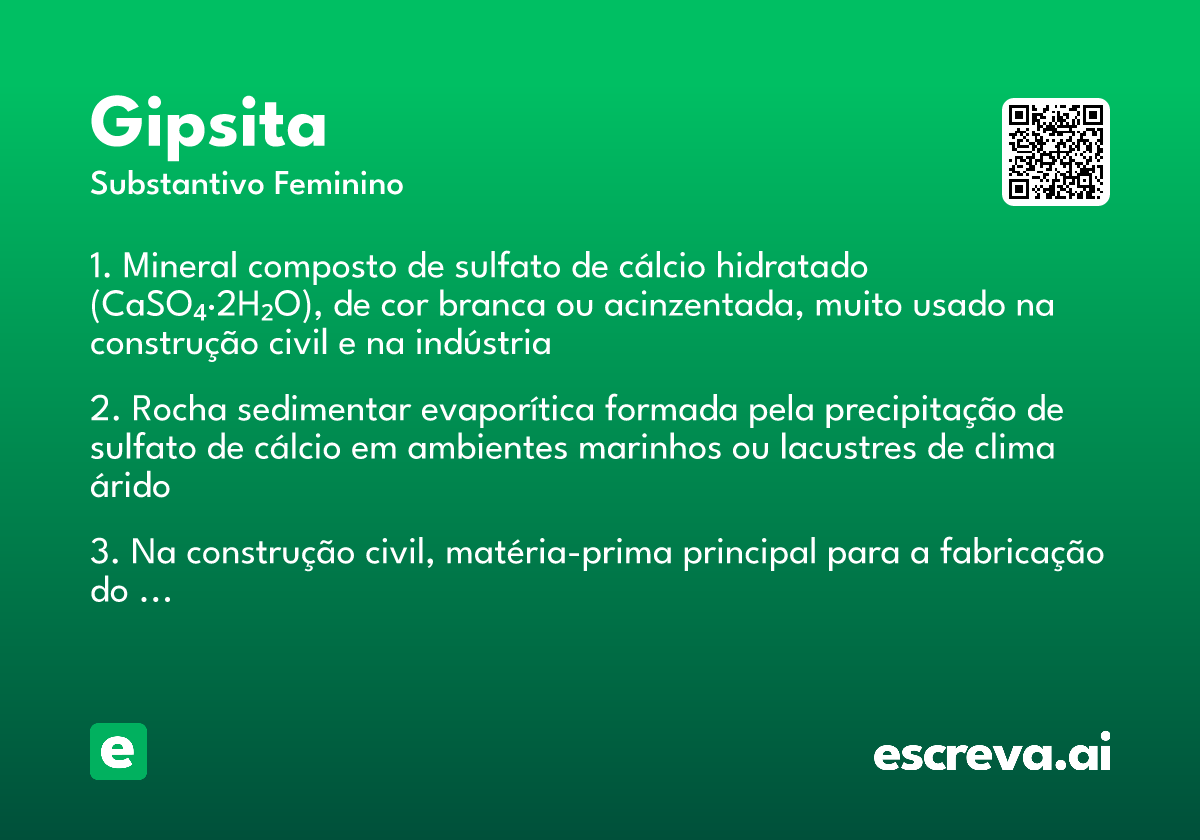 Gipsita
Substantivo Feminino

1. Mineral composto de sulfato de cálcio hidratado ($CaSO_4 \cdot 2H_2O$), de cor branca ou acinzentada, muito usado na construção civil e na indústria

2. Rocha sedimentar evaporítica formada pela precipitação de sulfato de cálcio em ambientes marinhos ou lacustres de clima árido

3. Na construção civil, matéria-prima principal para a fabricação do ...

e

escreva.ai